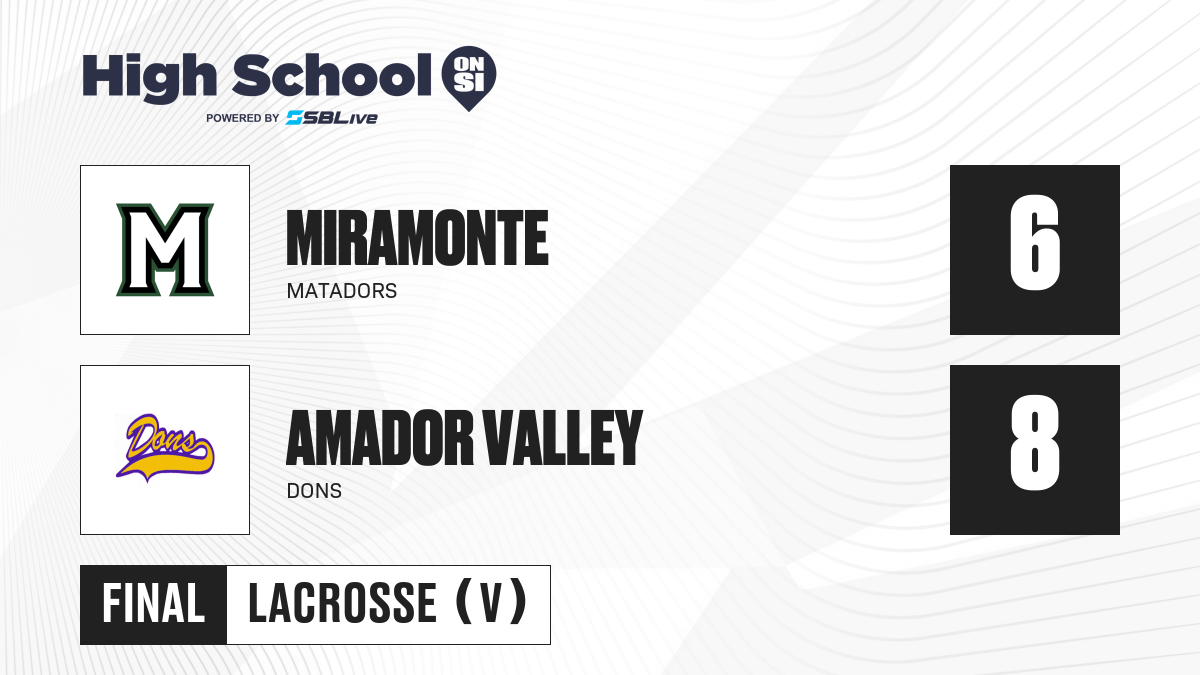 High School ON SI
POWERED BY SBLive

M

MIRAMONTE
MATADORS

6

Dons

AMADOR VALLEY
DONS

8

FINAL LACROSSE (V)